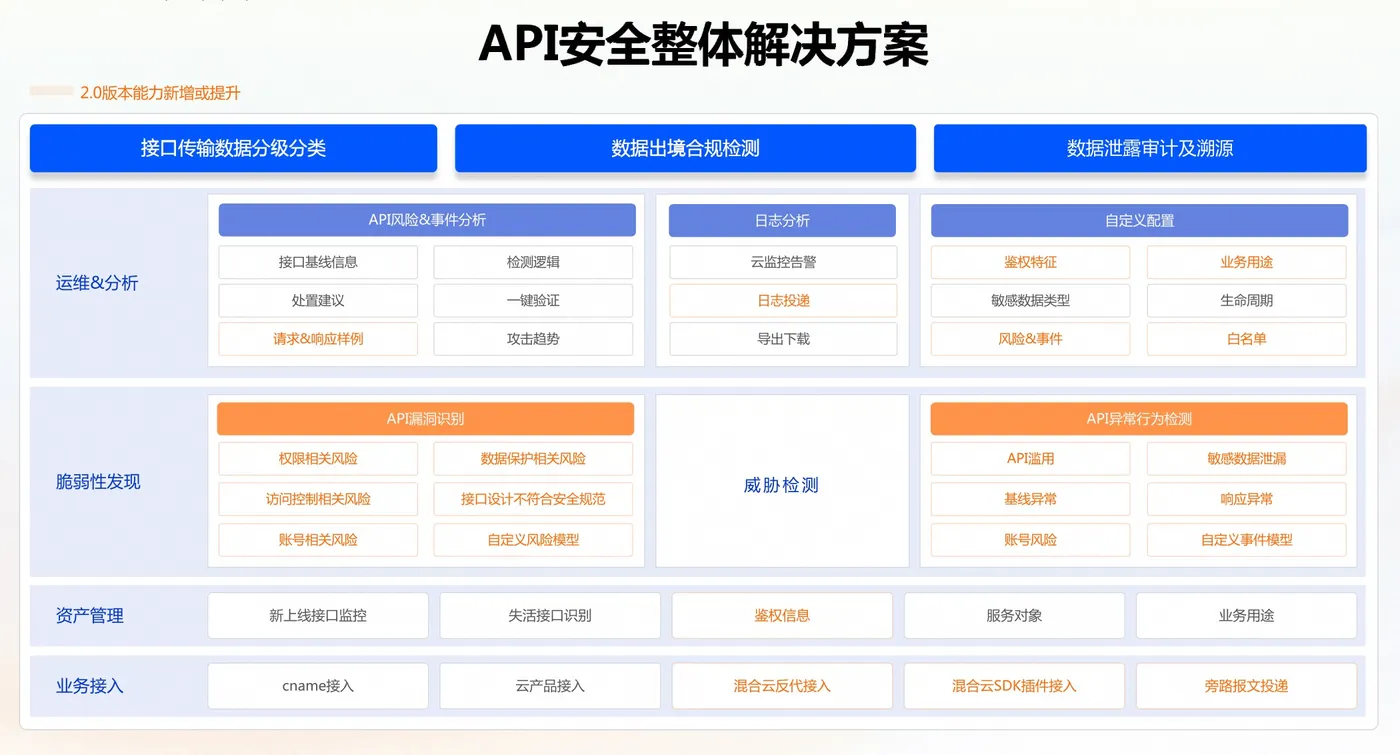 API安全整体解决方案

2.0版本能力新增或提升

接口传输数据分级分类
数据出境合规检测
数据泄露审计及溯源

运维&分析

API风险&事件分析
接口基线信息
检测逻辑
处置建议
一键验证
请求&响应样例
攻击趋势

日志分析
云监控告警
日志投递
导出下载

自定义配置
鉴权特征
业务用途
敏感数据类型
生命周期
风险&事件
白名单

脆弱性发现

API漏洞识别
权限相关风险
数据保护相关风险
访问控制相关风险
接口设计不符合安全规范
账号相关风险
自定义风险模型

威胁检测

API异常行为检测
API滥用
敏感数据泄漏
基线异常
响应异常
账号风险
自定义事件模型

资产管理
新上线接口监控
失活接口识别
鉴权信息
服务对象
业务用途

业务接入
cname接入
云产品接入
混合云反代接入
混合云SDK插件接入
旁路报文投递